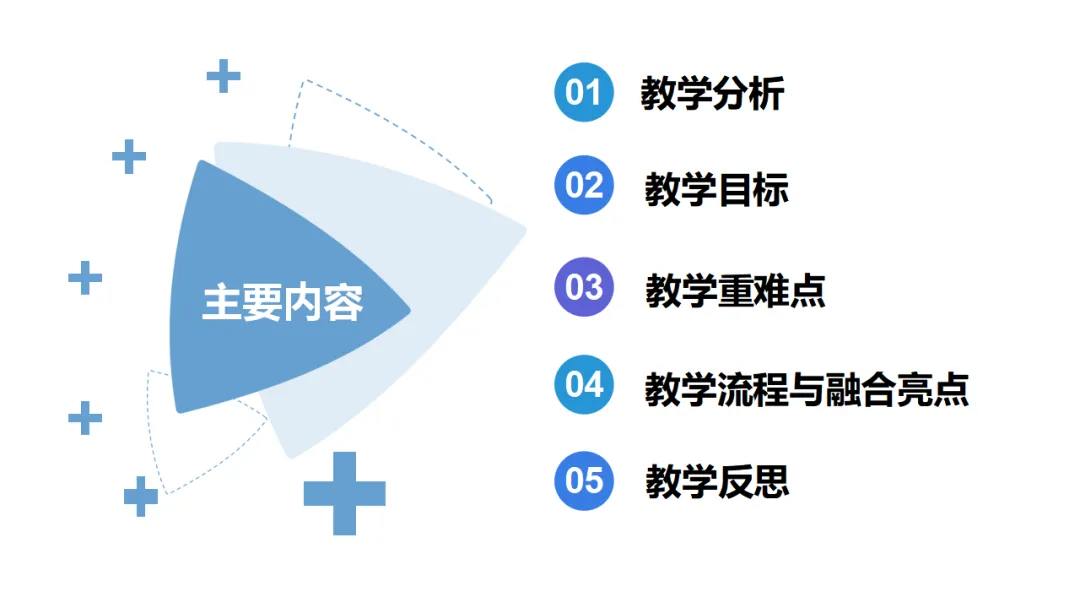 主要内容

01 教学分析

02 教学目标

03 教学重难点

04 教学流程与融合亮点

05 教学反思